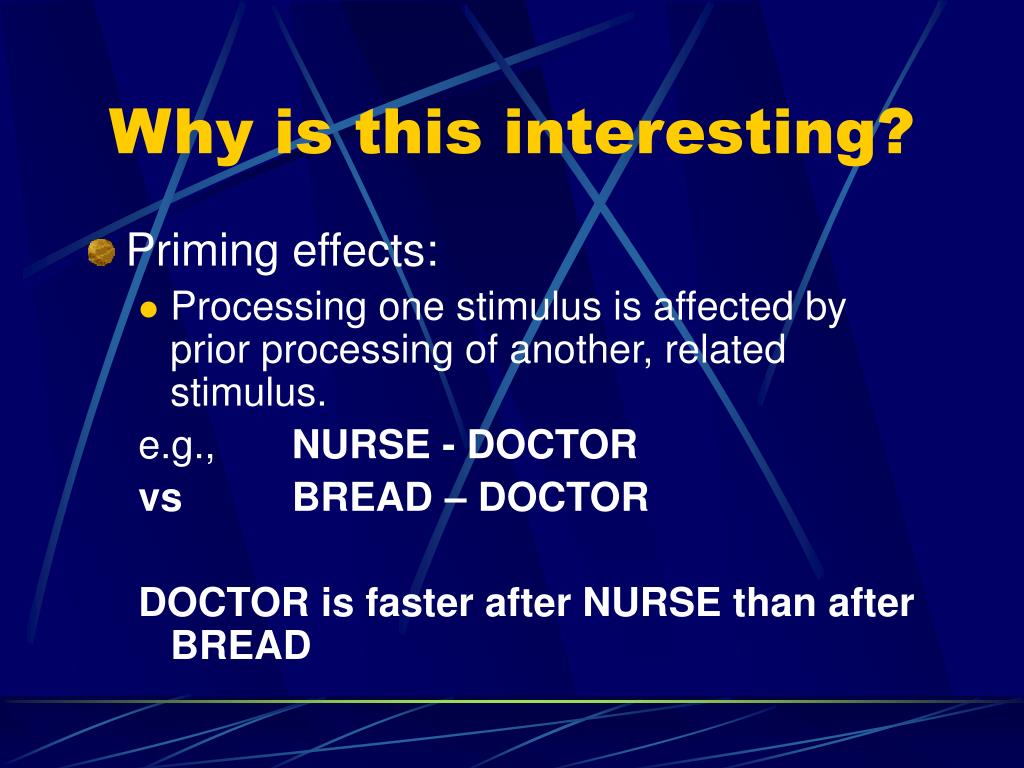 Why is this interesting?

Priming effects:

Processing one stimulus is affected by prior processing of another, related stimulus.

e.g., NURSE - DOCTOR

vs BREAD – DOCTOR

DOCTOR is faster after NURSE than after BREAD